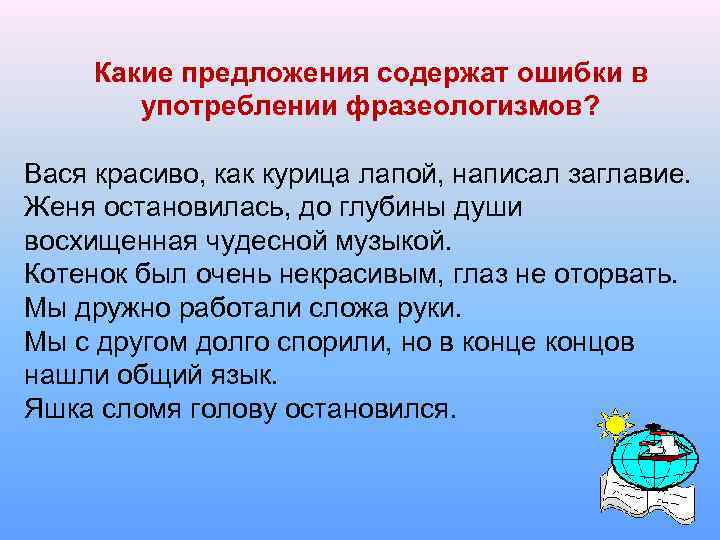 Какие предложения содержат ошибки в употреблении фразеологизмов?

Вася красиво, как курица лапой, написал заглавие.
Женя остановилась, до глубины души восхищенная чудесной музыкой.
Котенок был очень некрасивым, глаз не оторвать.
Мы дружно работали сложа руки.
Мы с другом долго спорили, но в конце концов нашли общий язык.
Яшка сломя голову остановился.